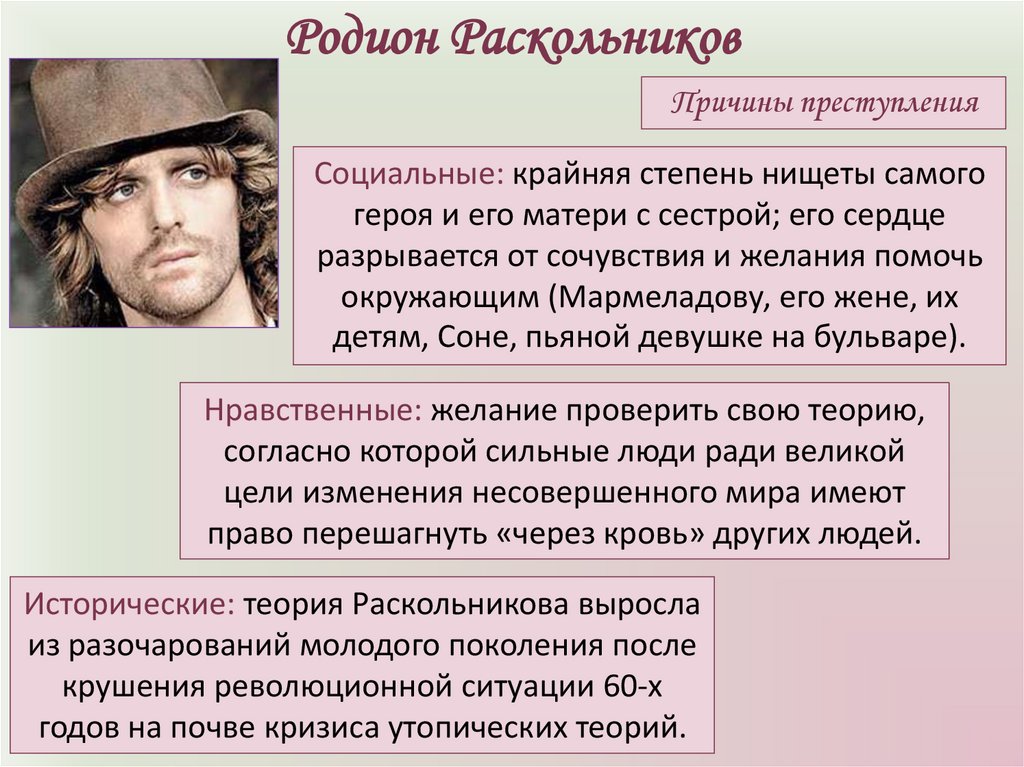 Родион Раскольников

Причины преступления

Социальные: крайняя степень нищеты самого героя и его матери с сестрой; его сердце разрывается от сочувствия и желания помочь окружающим (Мармеладову, его жене, их детям, Соне, пьяной девушке на бульваре).

Нравственные: желание проверить свою теорию, согласно которой сильные люди ради великой цели изменения несовершенного мира имеют право перешагнуть «через кровь» других людей.

Исторические: теория Раскольникова выросла из разочарований молодого поколения после крушения революционной ситуации 60-х годов на почве кризиса утопических теорий.